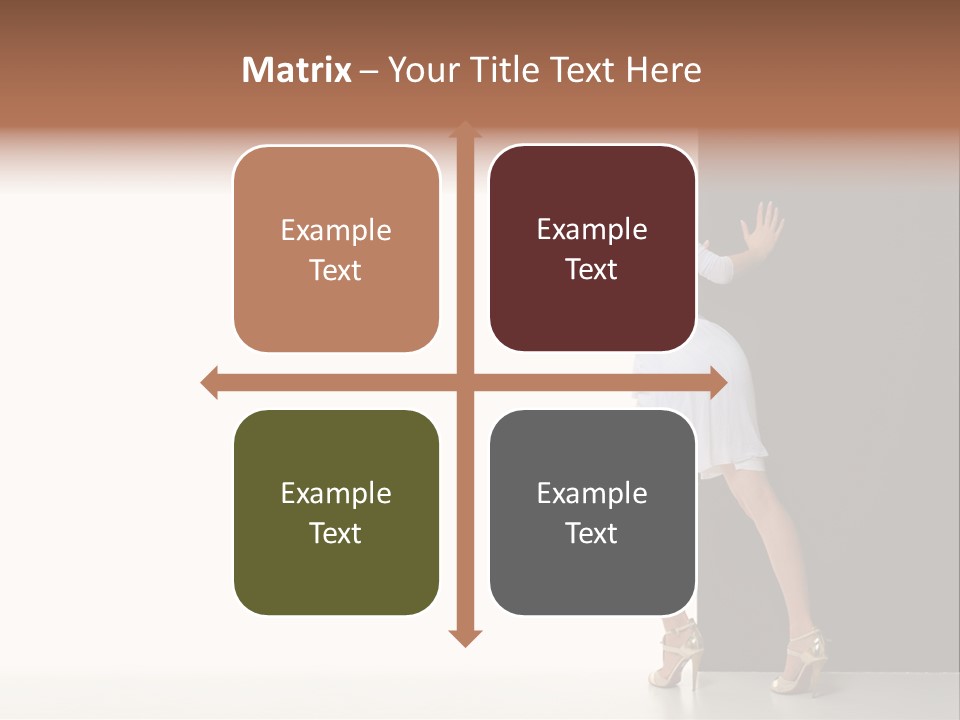 Matrix – Your Title Text Here

Example Text

Example Text

Example Text

Example Text